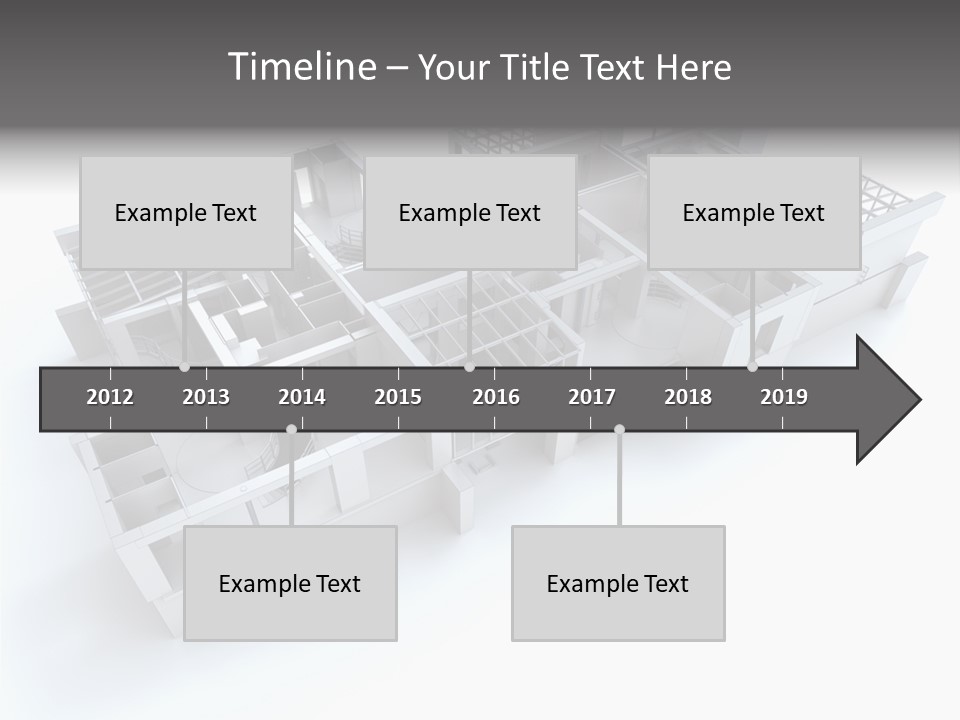 Timeline – Your Title Text Here

Example Text

Example Text

Example Text

2012 2013 2014 2015 2016 2017 2018 2019

Example Text

Example Text